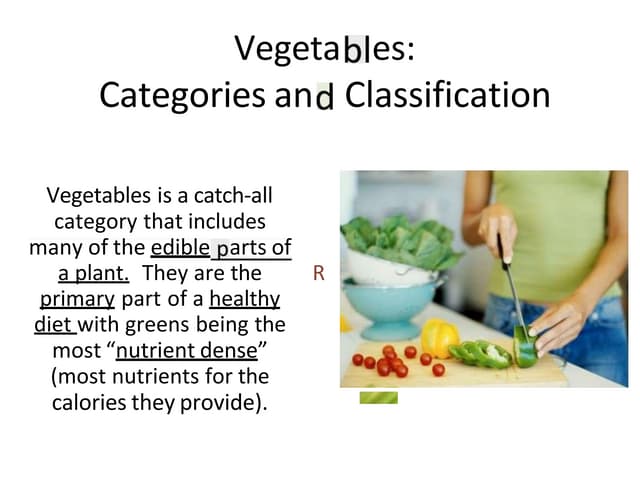 Vegetables:
Categories and Classification

Vegetables is a catch-all category that includes many of the edible parts of a plant. They are the primary part of a healthy diet with greens being the most "nutrient dense" (most nutrients for the calories they provide).

R